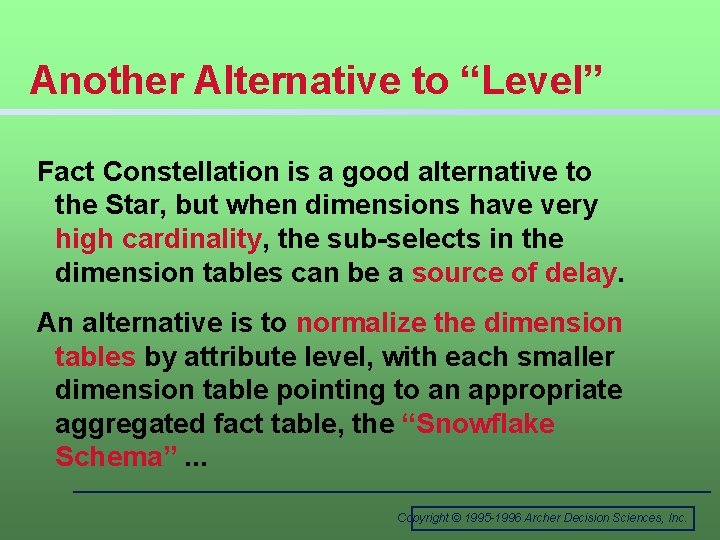 Another Alternative to “Level”

Fact Constellation is a good alternative to the Star, but when dimensions have very high cardinality, the sub-selects in the dimension tables can be a source of delay.

An alternative is to normalize the dimension tables by attribute level, with each smaller dimension table pointing to an appropriate aggregated fact table, the “Snowflake Schema” ...

Copyright © 1995-1996 Archer Decision Sciences, Inc.